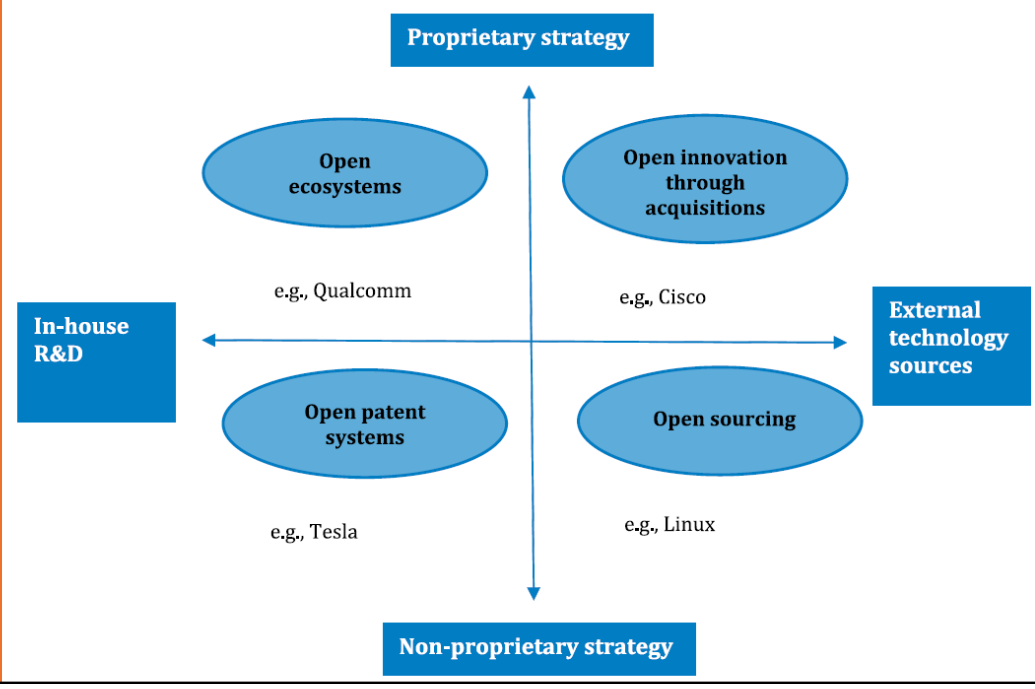 Proprietary strategy

Open ecosystems

Open innovation through acquisitions

e.g., Qualcomm

e.g., Cisco

In-house R&D

External technology sources

Open patent systems

Open sourcing

e.g., Tesla

e.g., Linux

Non-proprietary strategy